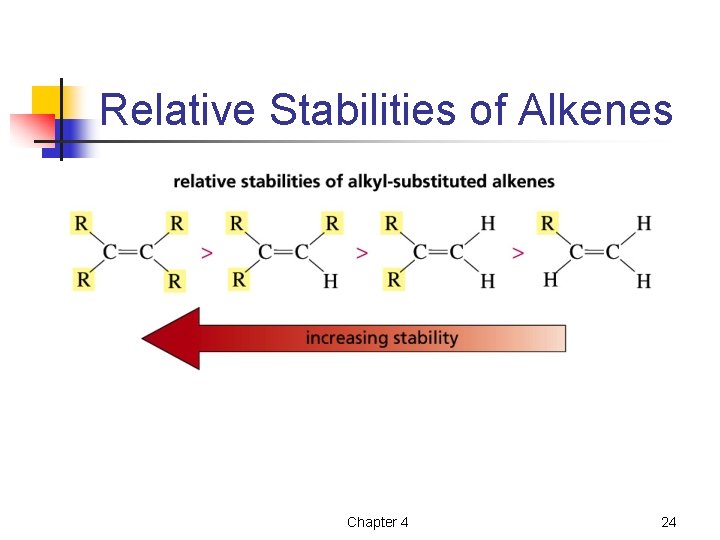 Relative Stabilities of Alkenes

relative stabilities of alkyl-substituted alkenes

$R_2C=CR_2$ > $R_2C=CRH$ > $R_2C=CH_2$ > $RHC=CH_2$

increasing stability

Chapter 4

24